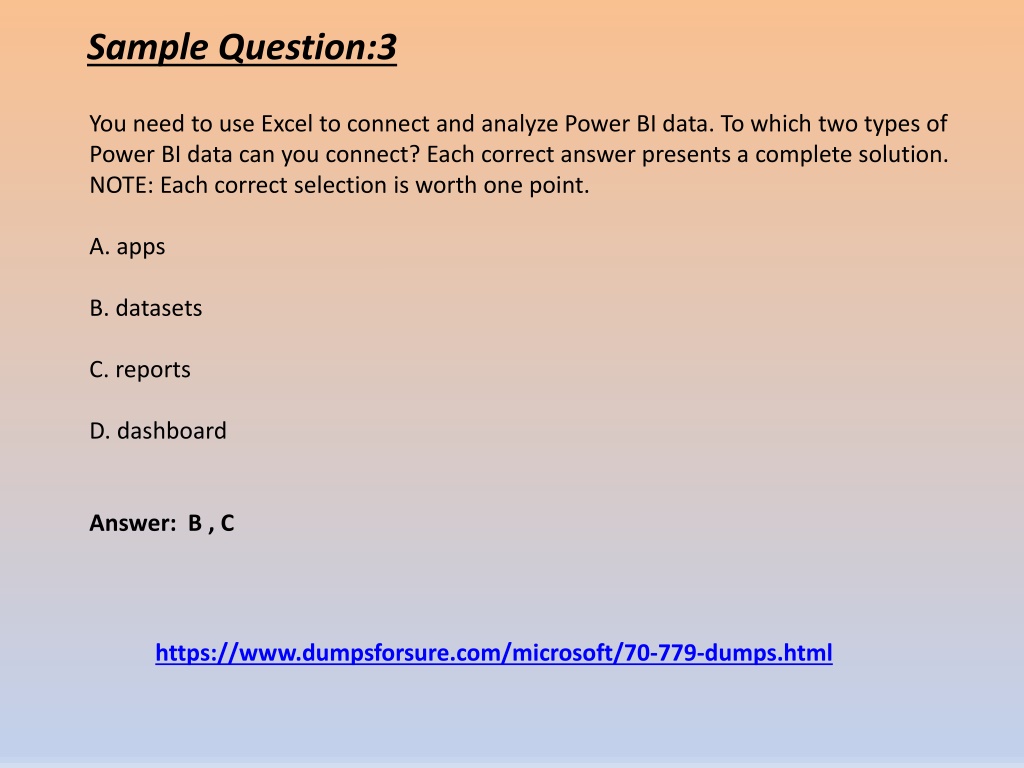 Sample Question:3

You need to use Excel to connect and analyze Power BI data. To which two types of Power BI data can you connect? Each correct answer presents a complete solution.
NOTE: Each correct selection is worth one point.

A. apps

B. datasets

C. reports

D. dashboard

Answer: B , C

https://www.dumpsforsure.com/microsoft/70-779-dumps.html